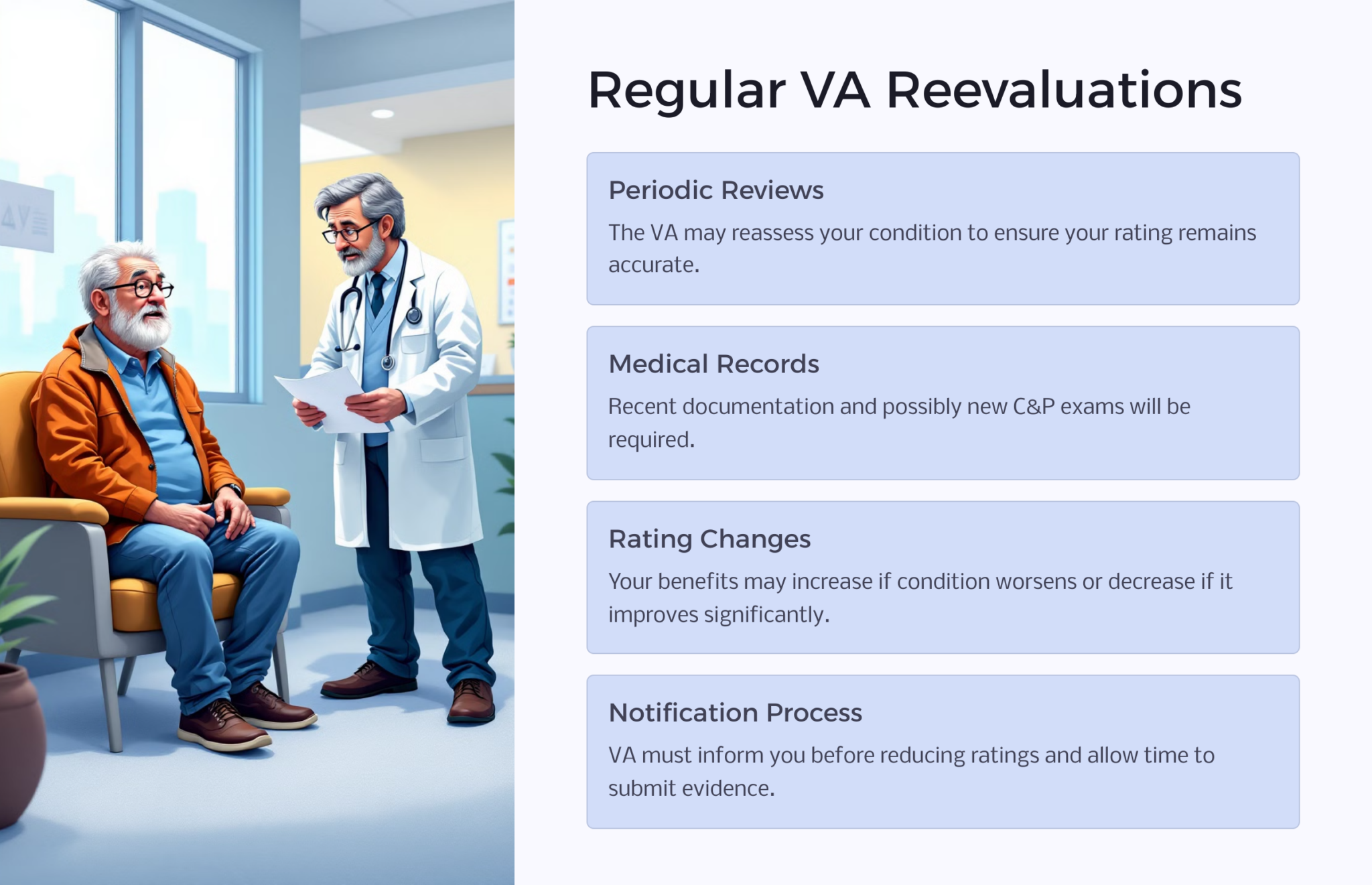 Regular VA Reevaluations

Periodic Reviews

The VA may reassess your condition to ensure your rating remains accurate.

Medical Records

Recent documentation and possibly new C&P exams will be required.

Rating Changes

Your benefits may increase if condition worsens or decrease if it improves significantly.

Notification Process

VA must inform you before reducing ratings and allow time to submit evidence.